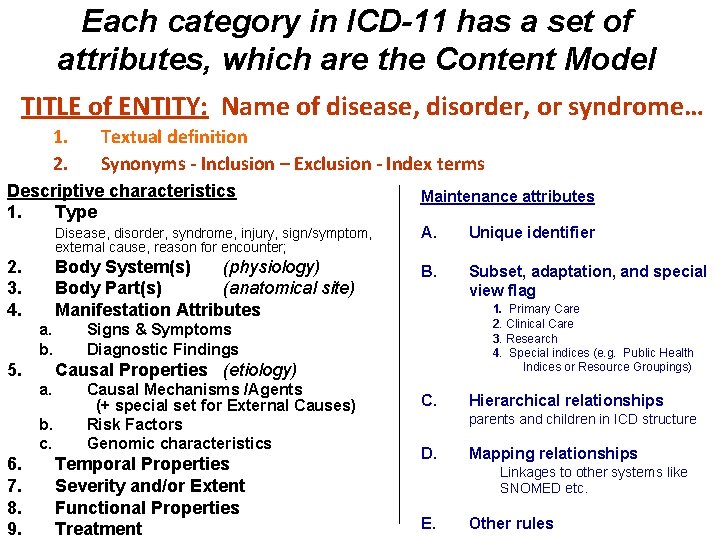 Each category in ICD-11 has a set of attributes, which are the Content Model

TITLE of ENTITY: Name of disease, disorder, or syndrome…
1. Textual definition
2. Synonyms - Inclusion – Exclusion - Index terms

Descriptive characteristics
1. Type
Disease, disorder, syndrome, injury, sign/symptom, external cause, reason for encounter;
2. Body System(s) (physiology)
3. Body Part(s) (anatomical site)
4. Manifestation Attributes
a. Signs & Symptoms
b. Diagnostic Findings
5. Causal Properties (etiology)
a. Causal Mechanisms /Agents (+ special set for External Causes)
b. Risk Factors
c. Genomic characteristics
6. Temporal Properties
7. Severity and/or Extent
8. Functional Properties
9. Treatment

Maintenance attributes
A. Unique identifier
B. Subset, adaptation, and special view flag
1. Primary Care
2. Clinical Care
3. Research
4. Special indices (e.g. Public Health Indices or Resource Groupings)
C. Hierarchical relationships
parents and children in ICD structure
D. Mapping relationships
Linkages to other systems like SNOMED etc.
E. Other rules